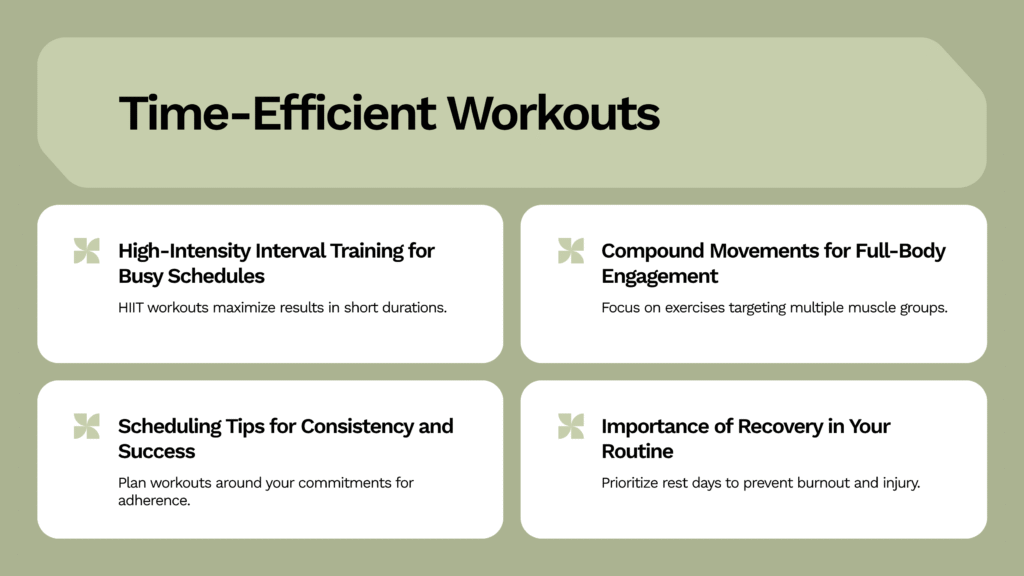 Time-Efficient Workouts

High-Intensity Interval Training for Busy Schedules

HIIT workouts maximize results in short durations.

Compound Movements for Full-Body Engagement

Focus on exercises targeting multiple muscle groups.

Scheduling Tips for Consistency and Success

Plan workouts around your commitments for adherence.

Importance of Recovery in Your Routine

Prioritize rest days to prevent burnout and injury.